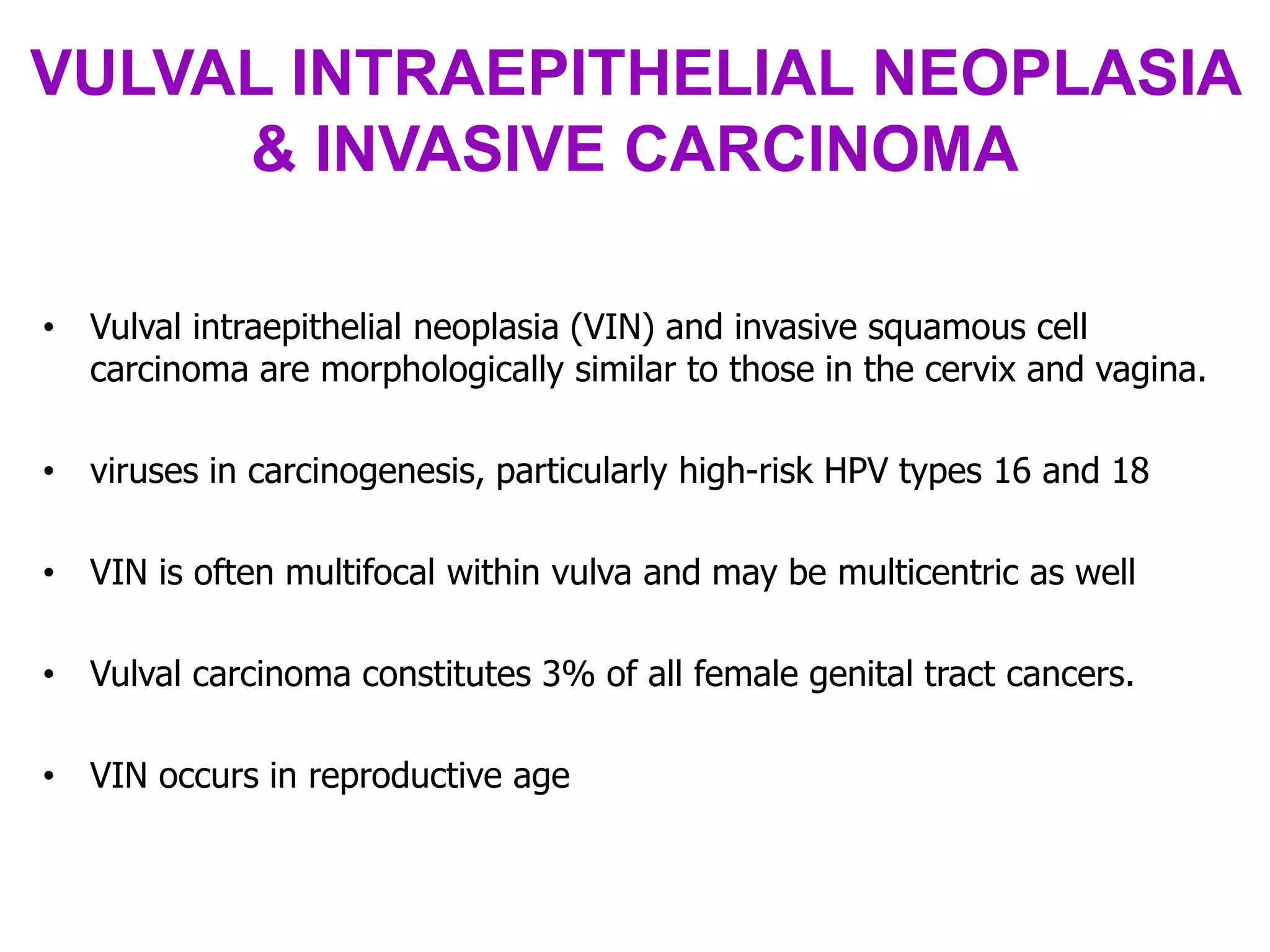 VULVAL INTRAEPITHELIAL NEOPLASIA & INVASIVE CARCINOMA

• Vulval intraepithelial neoplasia (VIN) and invasive squamous cell carcinoma are morphologically similar to those in the cervix and vagina.

• viruses in carcinogenesis, particularly high-risk HPV types 16 and 18

• VIN is often multifocal within vulva and may be multicentric as well

• Vulval carcinoma constitutes 3% of all female genital tract cancers.

• VIN occurs in reproductive age